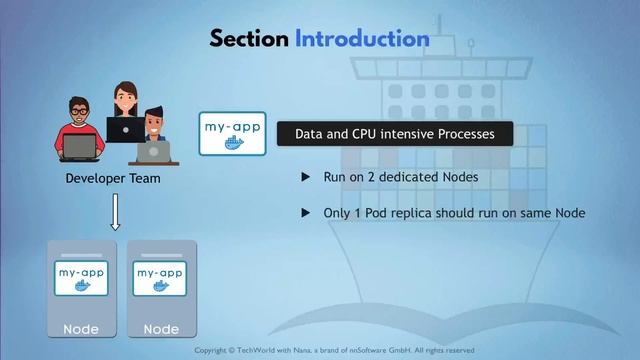 Section Introduction

Developer Team

my-app

Data and CPU intensive Processes

▶ Run on 2 dedicated Nodes

▶ Only 1 Pod replica should run on same Node

my-app

Node

my-app

Node

Copyright © TechWorld with Nana, a brand of nnSoftware GmbH. All rights reserved